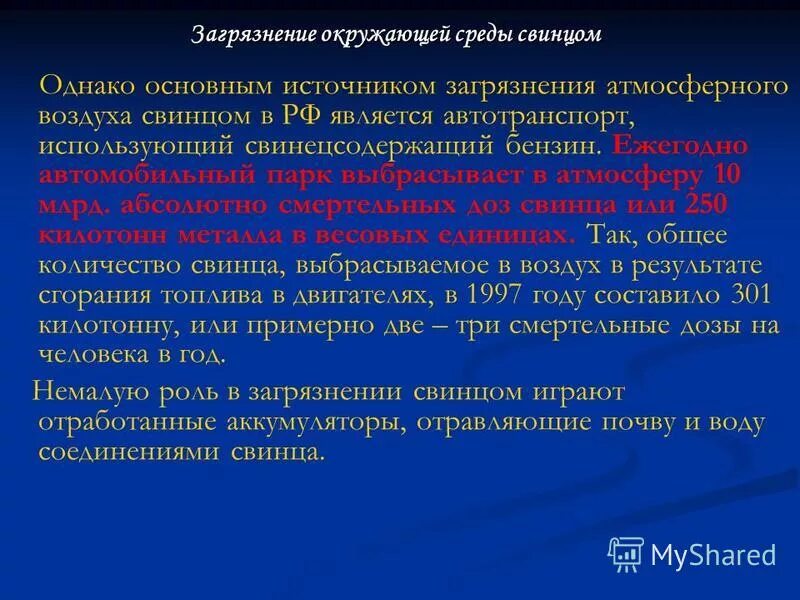 Загрязнение окружающей среды свинцом

Однако основным источником загрязнения атмосферного воздуха свинцом в РФ является автотранспорт, использующий свинецсодержащий бензин. Ежегодно автомобильный парк выбрасывает в атмосферу 10 млрд. абсолютно смертельных доз свинца или 250 килотонн металла в весовых единицах. Так, общее количество свинца, выбрасываемое в воздух в результате сгорания топлива в двигателях, в 1997 году составило 301 килотонну, или примерно две – три смертельные дозы на человека в год.

Немалую роль в загрязнении свинцом играют отработанные аккумуляторы, отравляющие почву и воду соединениями свинца.

MyShared